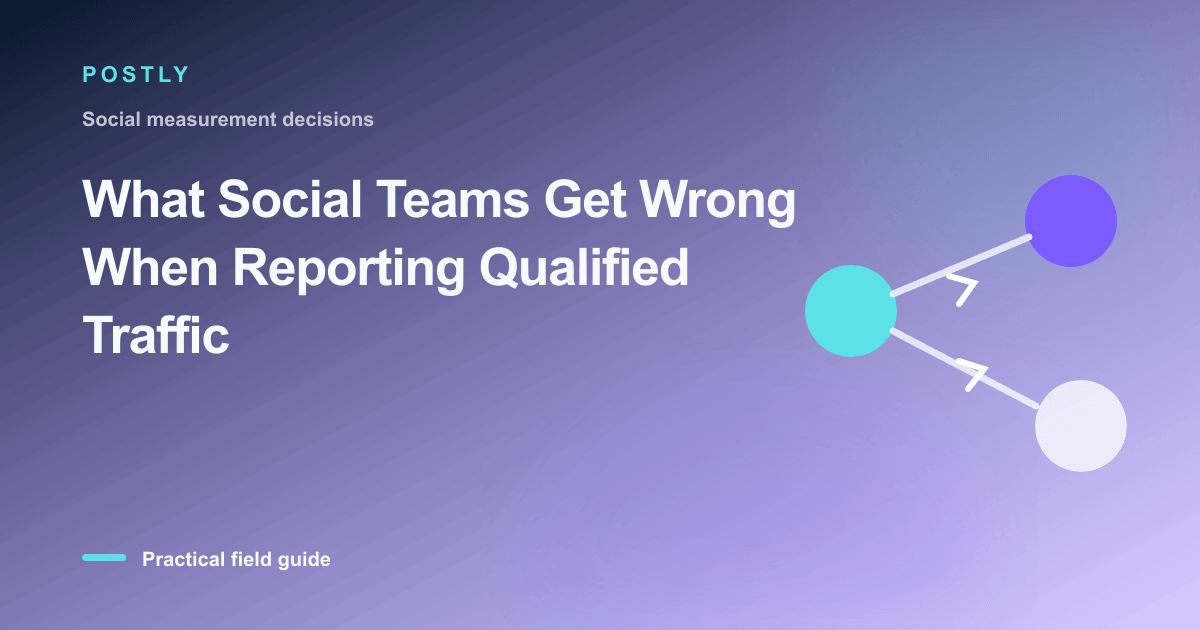 POSTLY

Social measurement decisions

What Social Teams Get Wrong When Reporting Qualified Traffic

Practical field guide